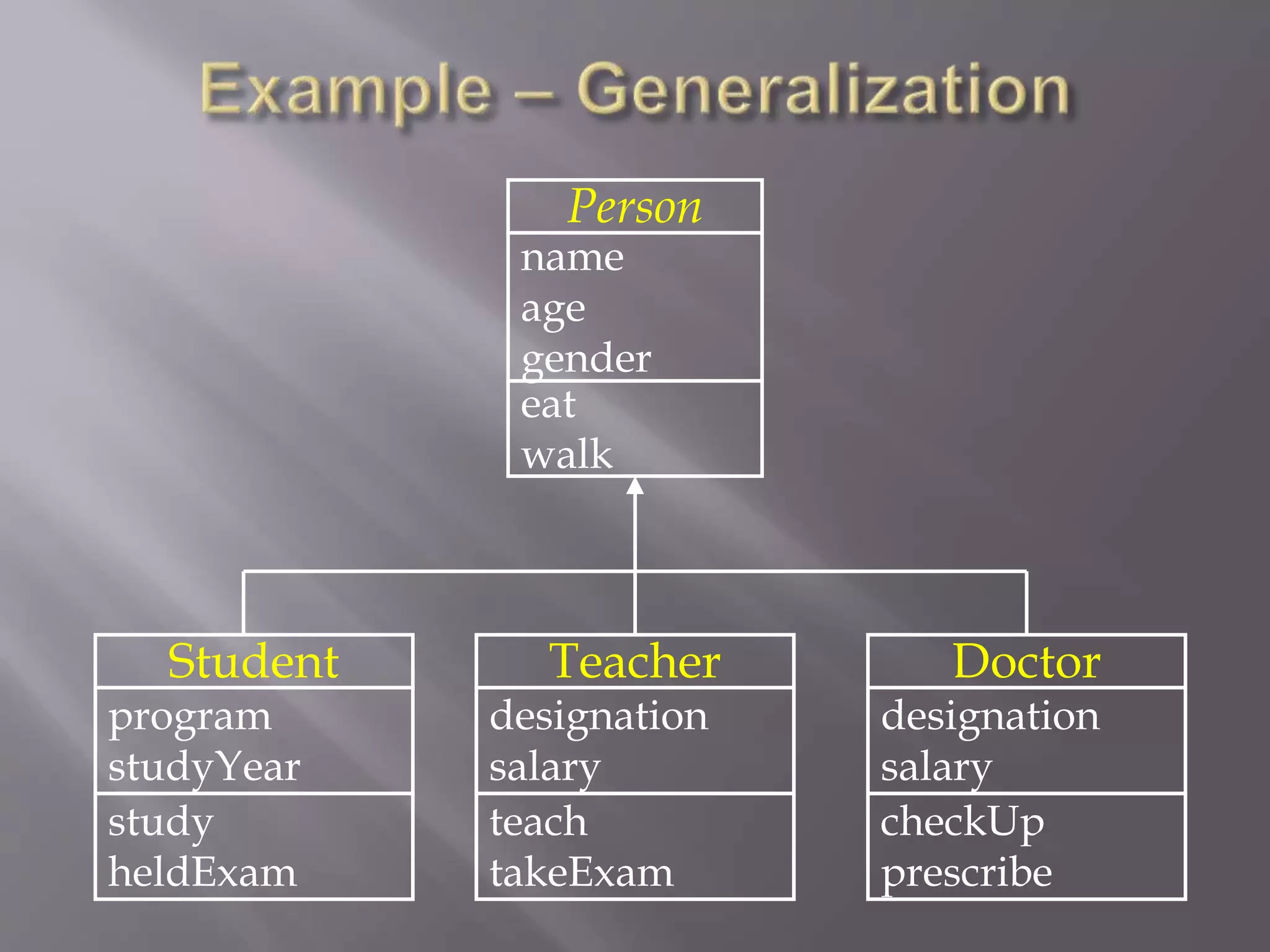 Example – Generalization

Person
name
age
gender
eat
walk

Student
program
studyYear
study
heldExam

Teacher
designation
salary
teach
takeExam

Doctor
designation
salary
checkUp
prescribe